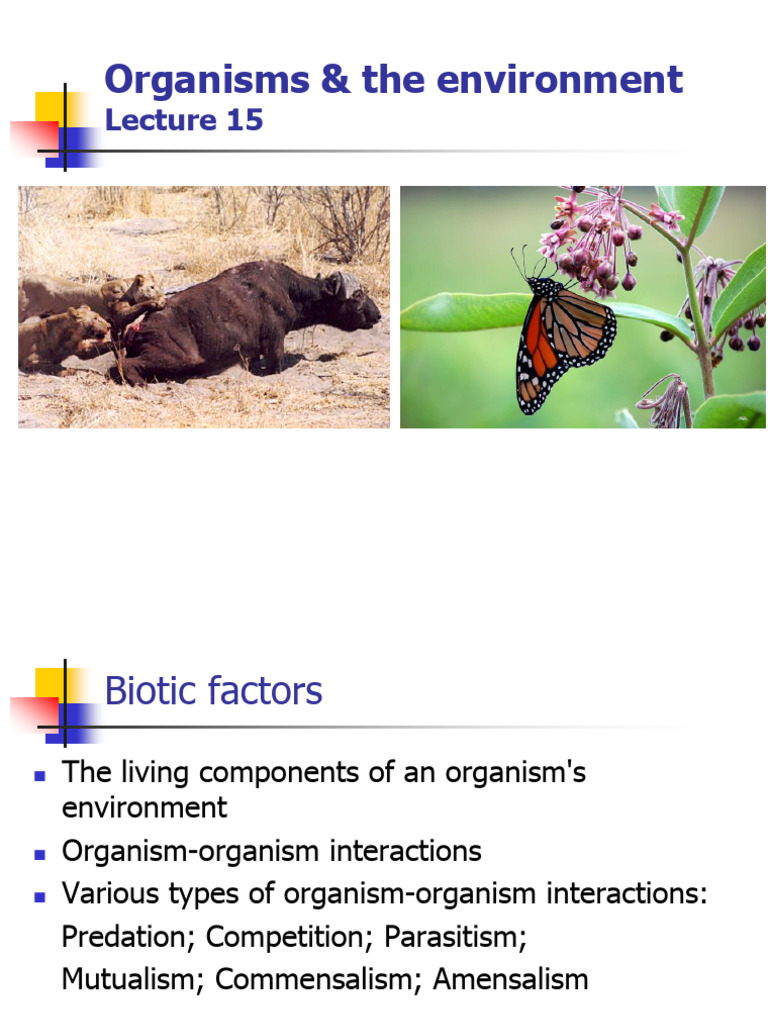 Organisms & the environment
Lecture 15

Biotic factors

- The living components of an organism's environment
- Organism-organism interactions
- Various types of organism-organism interactions:
Predation; Competition; Parasitism; Mutualism; Commensalism; Amensalism